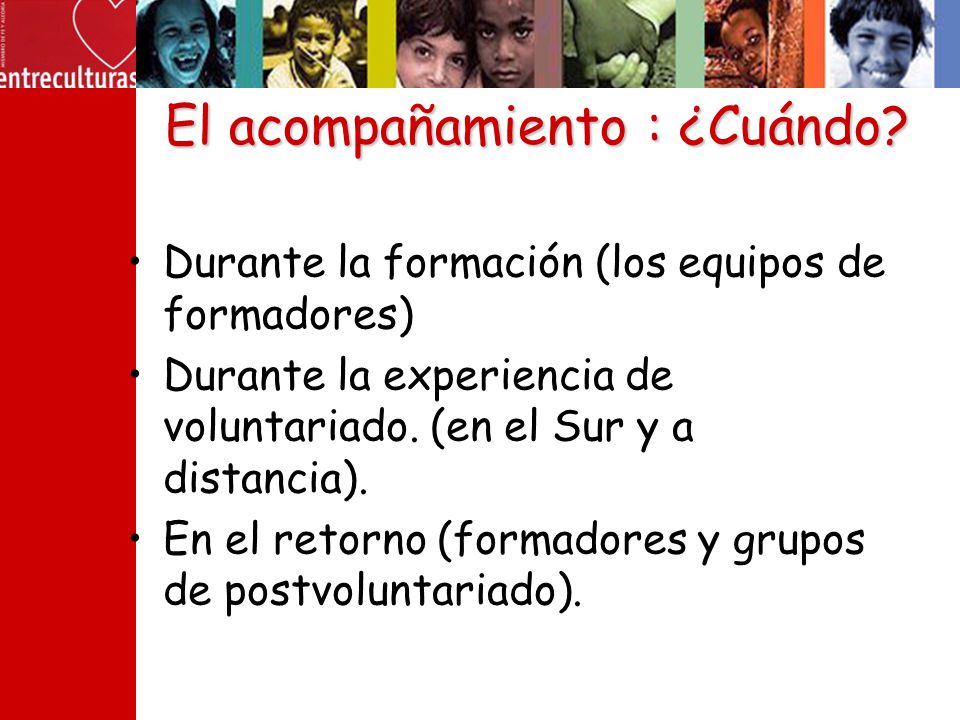 entreculturas

El acompañamiento : ¿Cuándo?

• Durante la formación (los equipos de formadores)
• Durante la experiencia de voluntariado. (en el Sur y a distancia).
• En el retorno (formadores y grupos de postvoluntariado).